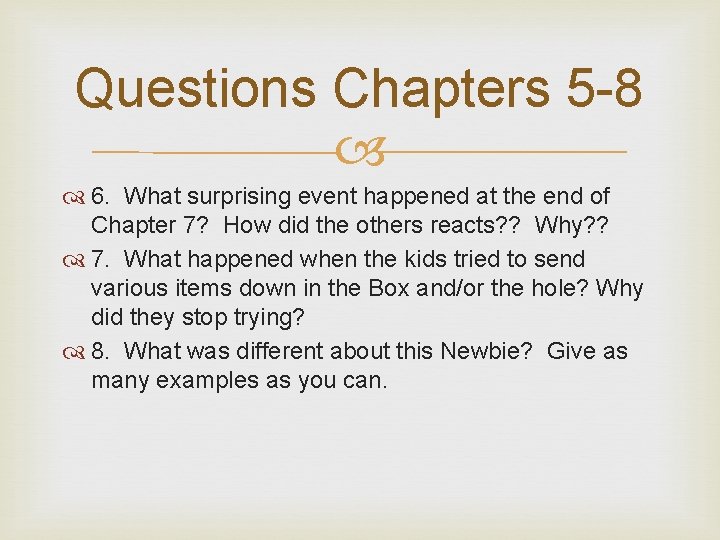 Questions Chapters 5-8

6. What surprising event happened at the end of Chapter 7? How did the others reacts?? Why??

7. What happened when the kids tried to send various items down in the Box and/or the hole? Why did they stop trying?

8. What was different about this Newbie? Give as many examples as you can.